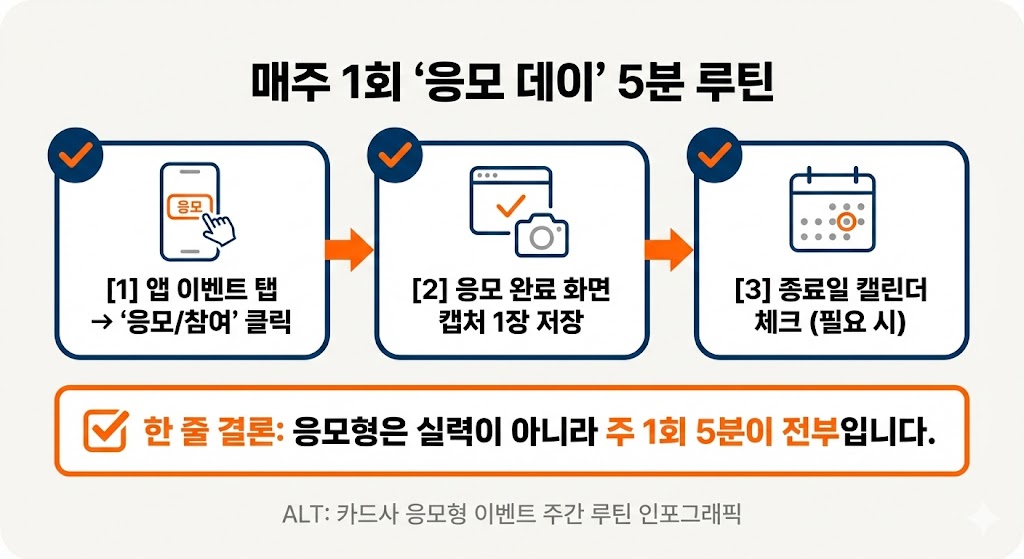 매주 1회 ‘응모 데이’ 5분 루틴

응모

[1] 앱 이벤트 탭 → ‘응모/참여’ 클릭

[2] 응모 완료 화면 캡처 1장 저장

[3] 종료일 캘린더 체크 (필요 시)

한 줄 결론: 응모형은 실력이 아니라 주 1회 5분이 전부입니다.

ALT: 카드사 응모형 이벤트 주간 루틴 인포그래픽